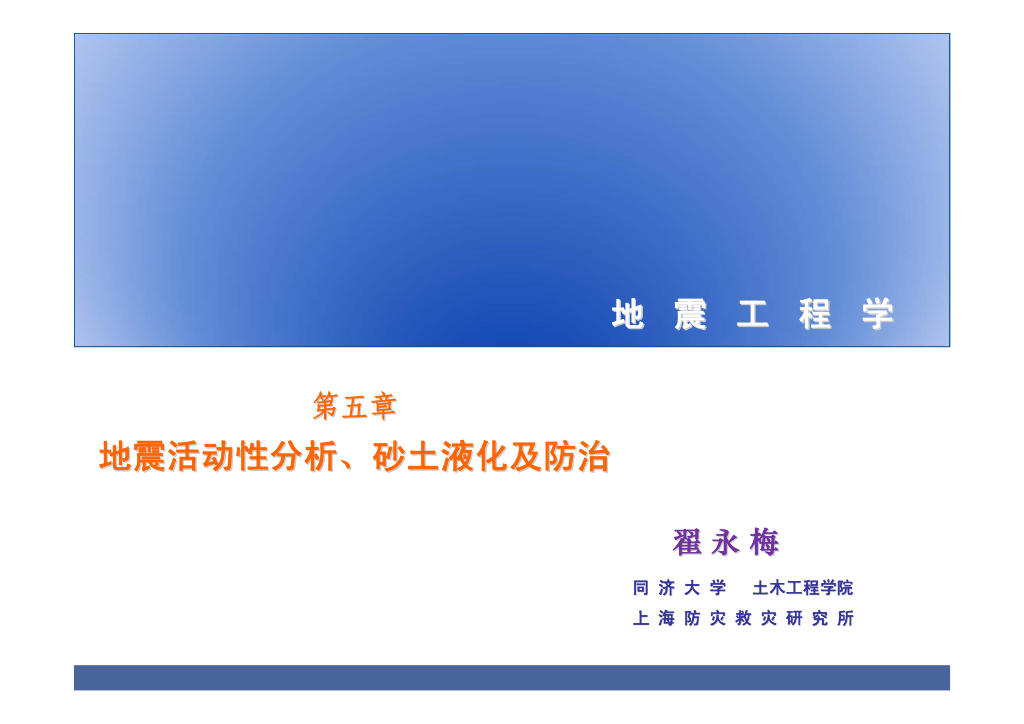 地 震 工 程 学

第五章

地震活动性分析、砂土液化及防治

翟 永 梅

同 济 大 学 土木工程学院

上 海 防 灾 救 灾 研 究 所